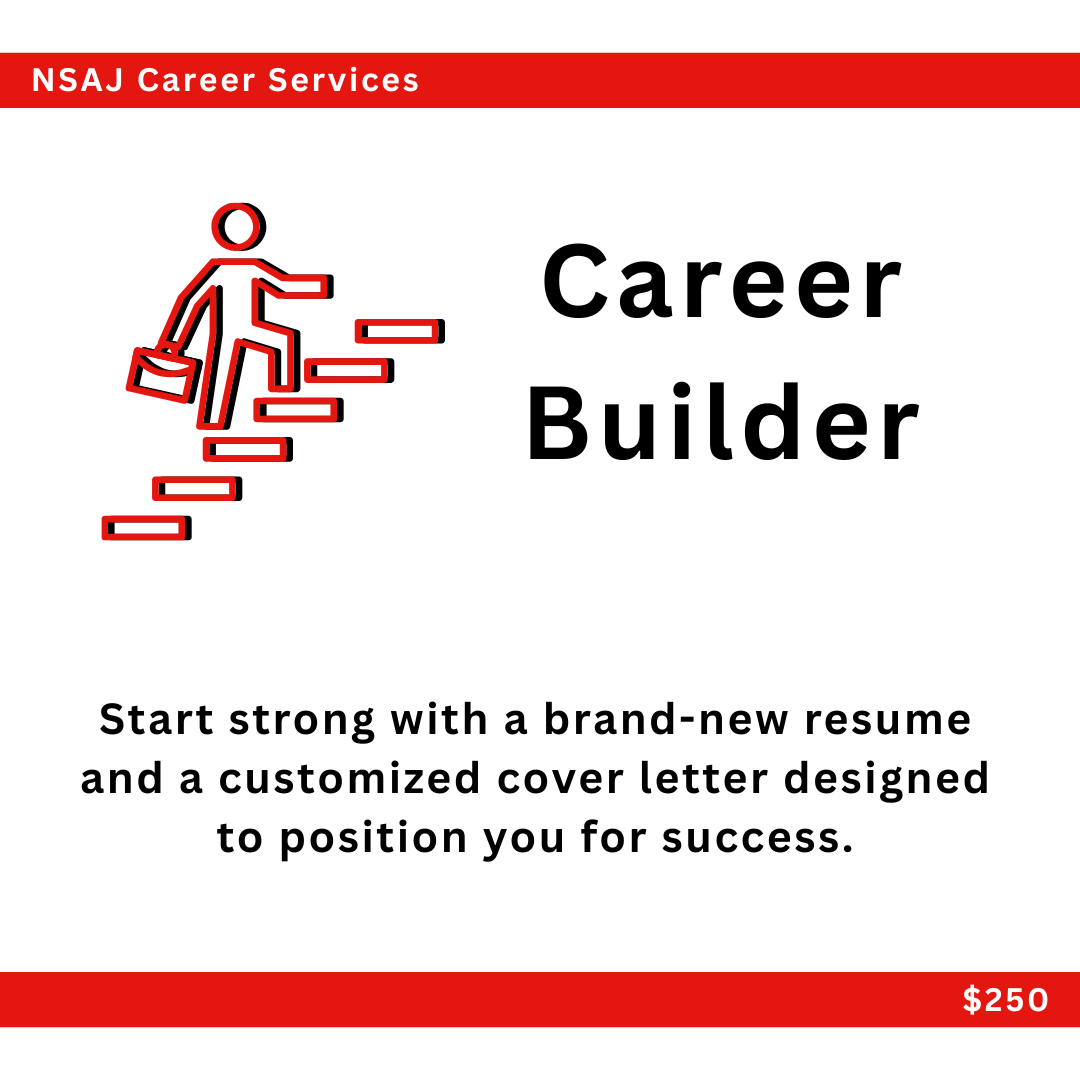 NSAJ Career Services

Career Builder

Start strong with a brand-new resume and a customized cover letter designed to position you for success.

\$250